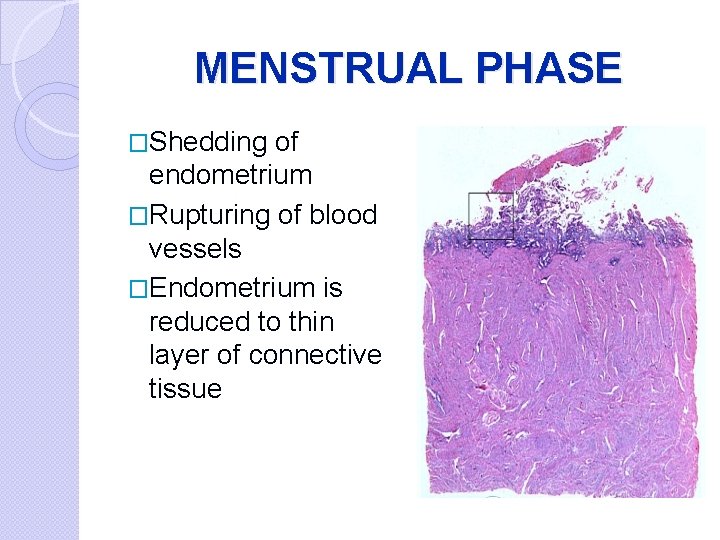 MENSTRUAL PHASE

□Shedding of endometrium

□Rupturing of blood vessels

□Endometrium is reduced to thin layer of connective tissue